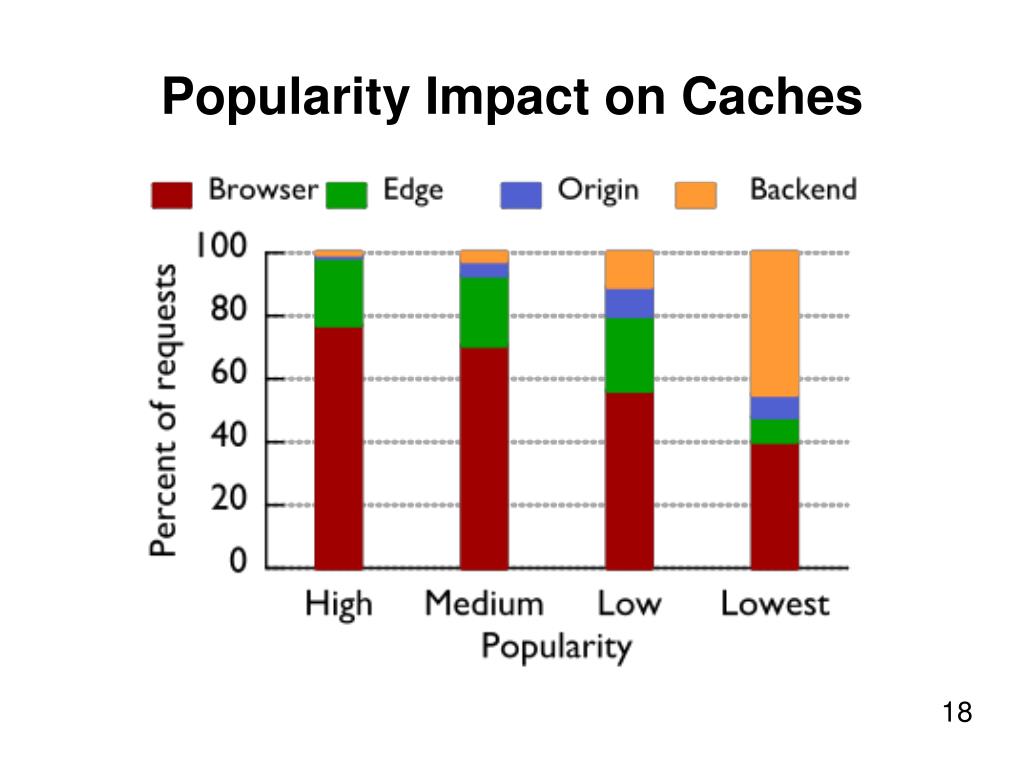 Popularity Impact on Caches

Browser Edge Origin Backend

Percent of requests

100
80
60
40
20
0

High Medium Low Lowest

Popularity

18